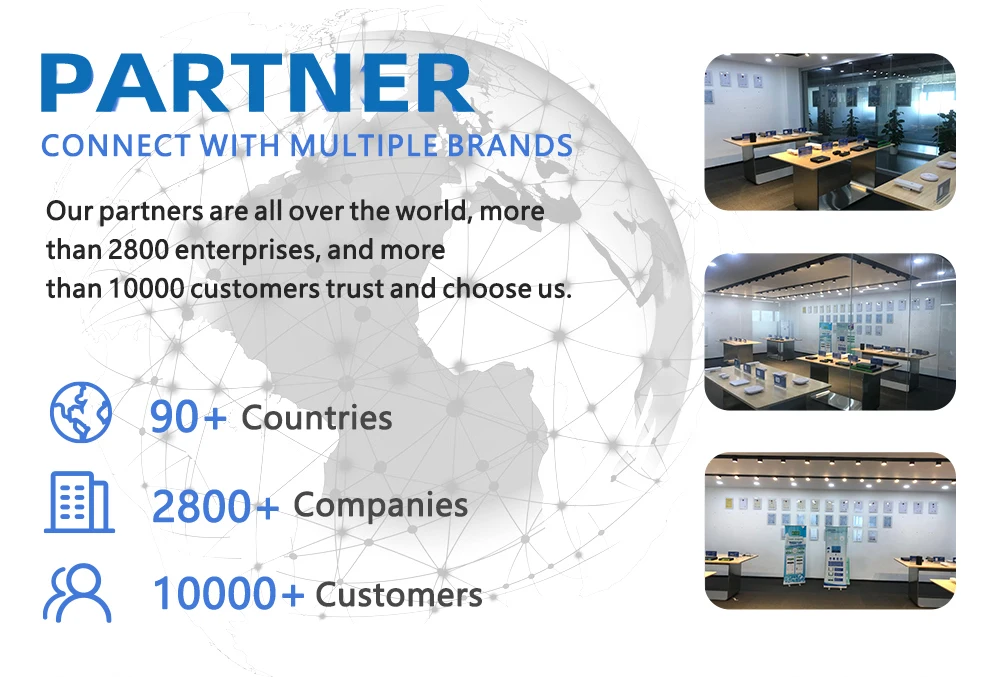 PARTNER
CONNECT WITH MULTIPLE BRANDS

Our partners are all over the world, more than 2800 enterprises, and more than 10000 customers trust and choose us.

90+ Countries

2800+ Companies

10000+ Customers